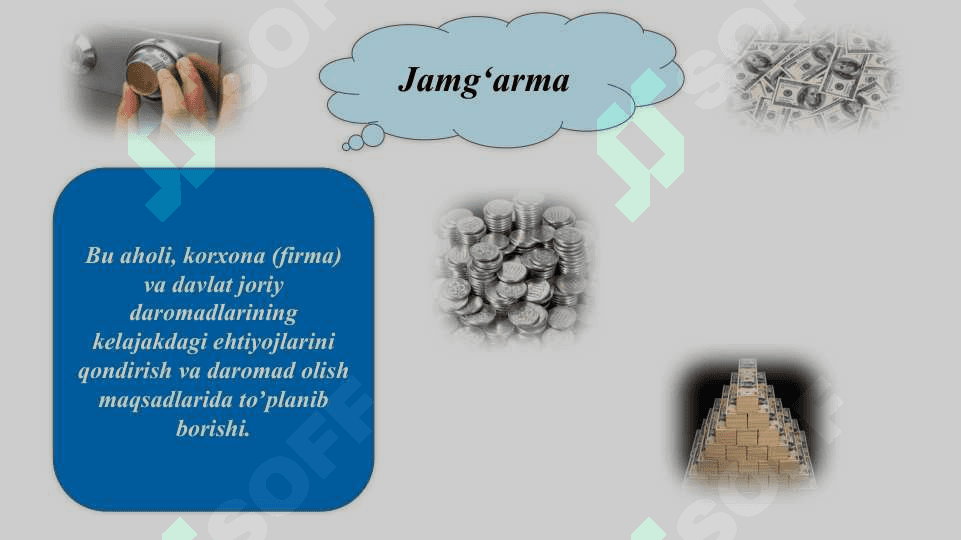 Jamg‘arma

Bu aholi, korxona (firma) va davlat joriy daromadlarining kelajakdagi ehtiyojlarini qondirish va daromad olish maqsadlarida to’planib borishi.